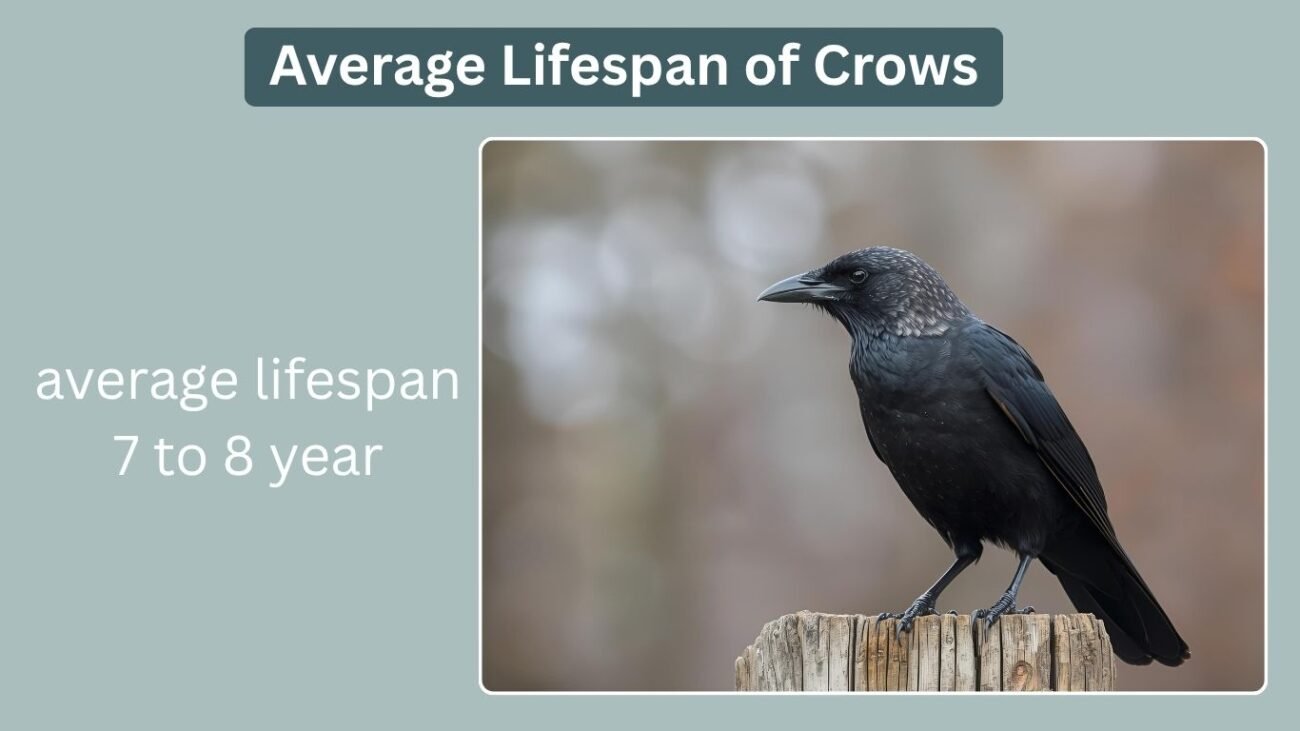 Average Lifespan of Crows

average lifespan
7 to 8 year